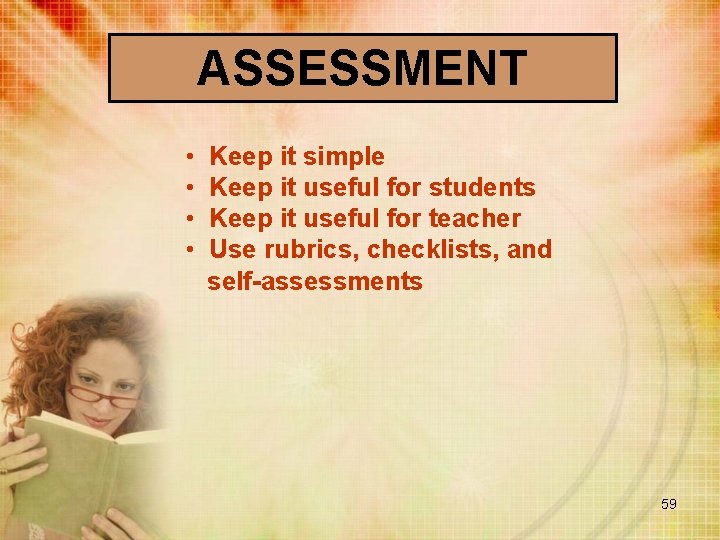 ASSESSMENT

• Keep it simple
• Keep it useful for students
• Keep it useful for teacher
• Use rubrics, checklists, and self-assessments

59